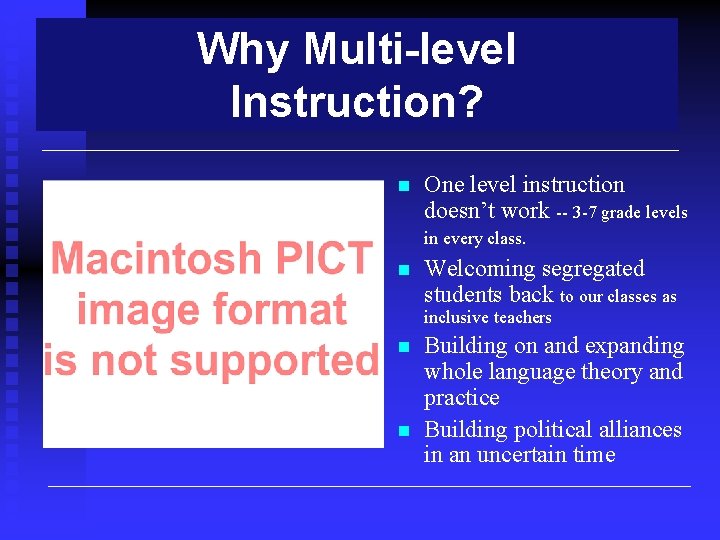 Why Multi-level Instruction?

Macintosh PICT image format is not supported

- One level instruction doesn't work -- 3-7 grade levels in every class.
- Welcoming segregated students back to our classes as inclusive teachers
- Building on and expanding whole language theory and practice
- Building political alliances in an uncertain time